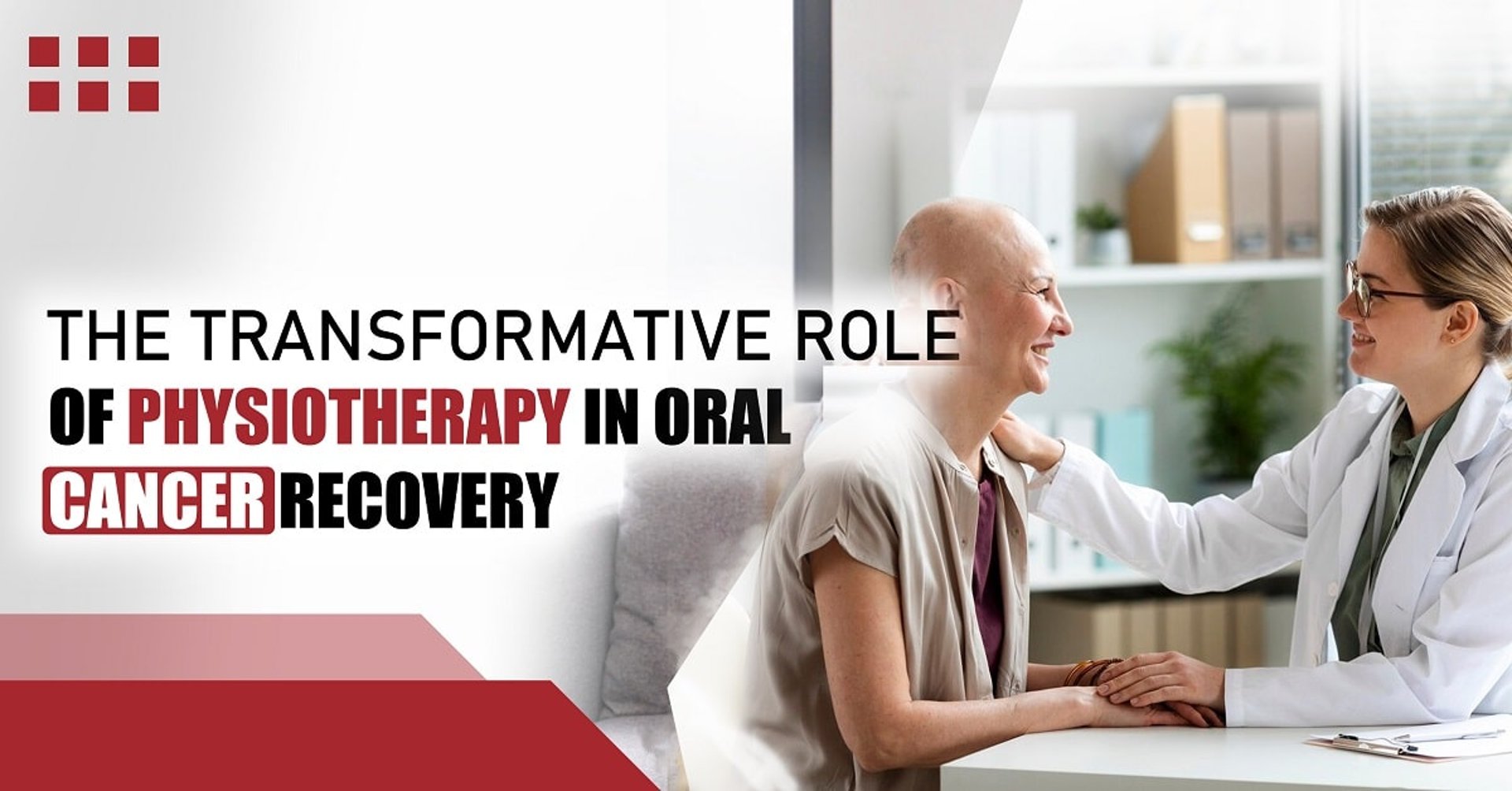 THE TRANSFORMATIVE ROLE OF PHYSIOTHERAPY IN ORAL CANCER RECOVERY